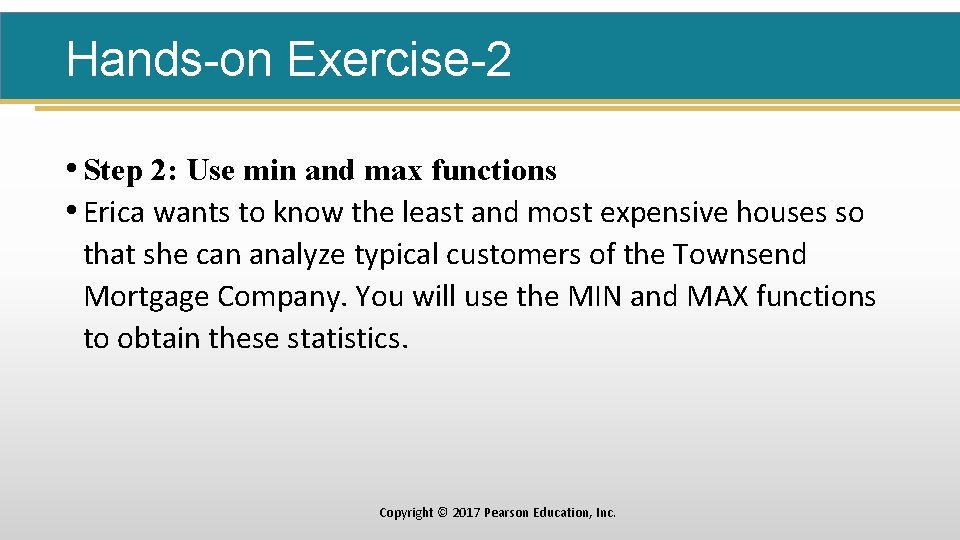 Hands-on Exercise-2

• Step 2: Use min and max functions

• Erica wants to know the least and most expensive houses so that she can analyze typical customers of the Townsend Mortgage Company. You will use the MIN and MAX functions to obtain these statistics.

Copyright © 2017 Pearson Education, Inc.